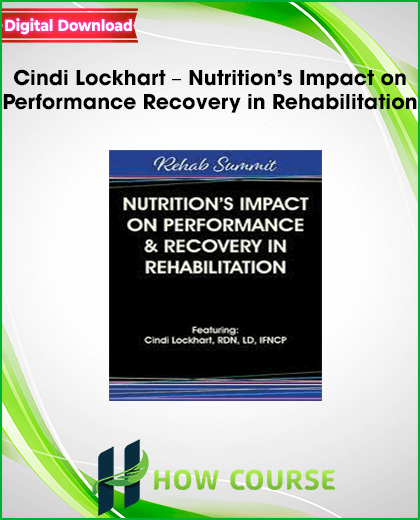 Digital Download

Cindi Lockhart – Nutrition's Impact on Performance Recovery in Rehabilitation

Rehab Summit

NUTRITION'S IMPACT ON PERFORMANCE & RECOVERY IN REHABILITATION

Featuring:
Cindi Lockhart, RDN, LD, IFNCP

HOW COURSE